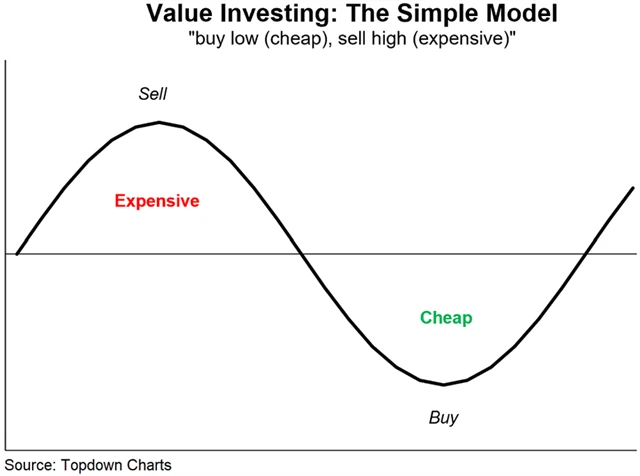 Value Investing: The Simple Model
"buy low (cheap), sell high (expensive)"

Sell

Expensive

Cheap

Buy

Source: Topdown Charts